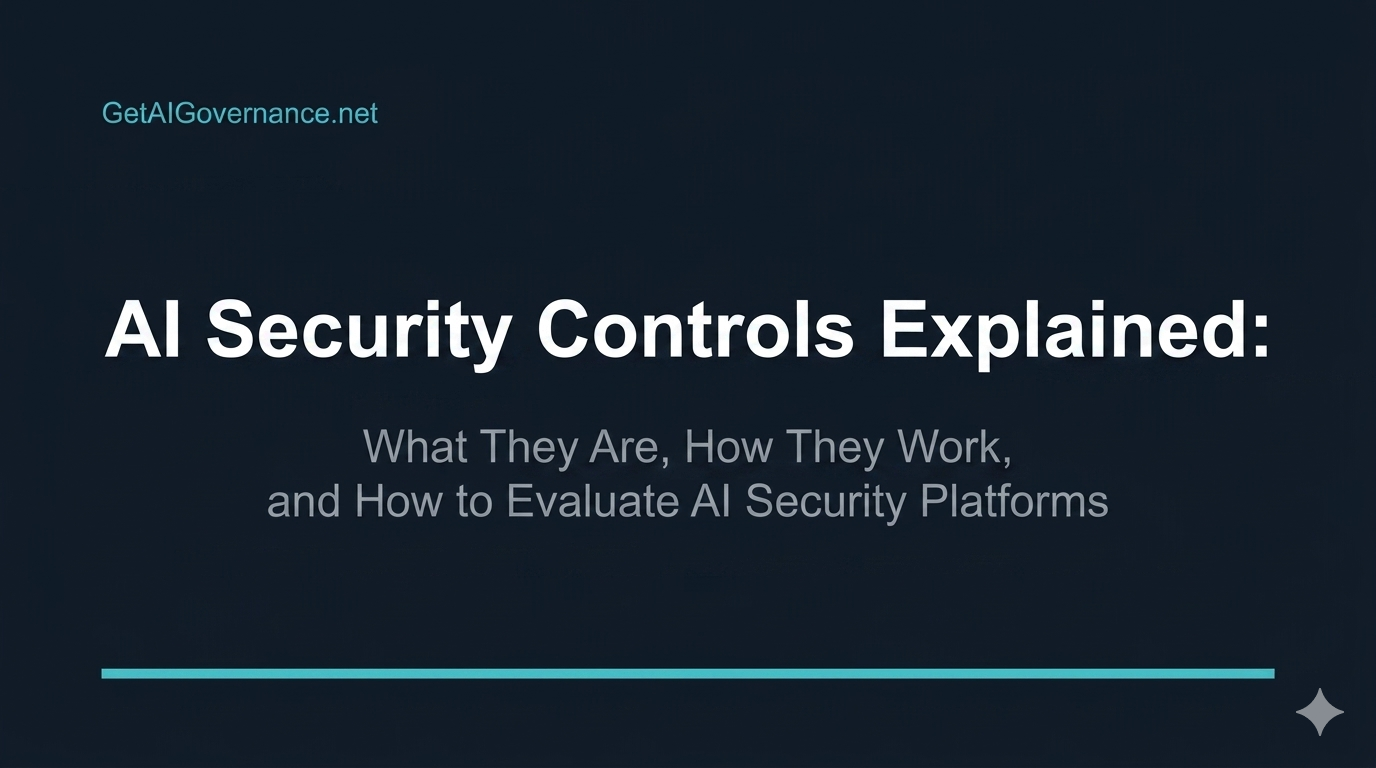 GetAIGovernance.net

AI Security Controls Explained:

What They Are, How They Work, and How to Evaluate AI Security Platforms